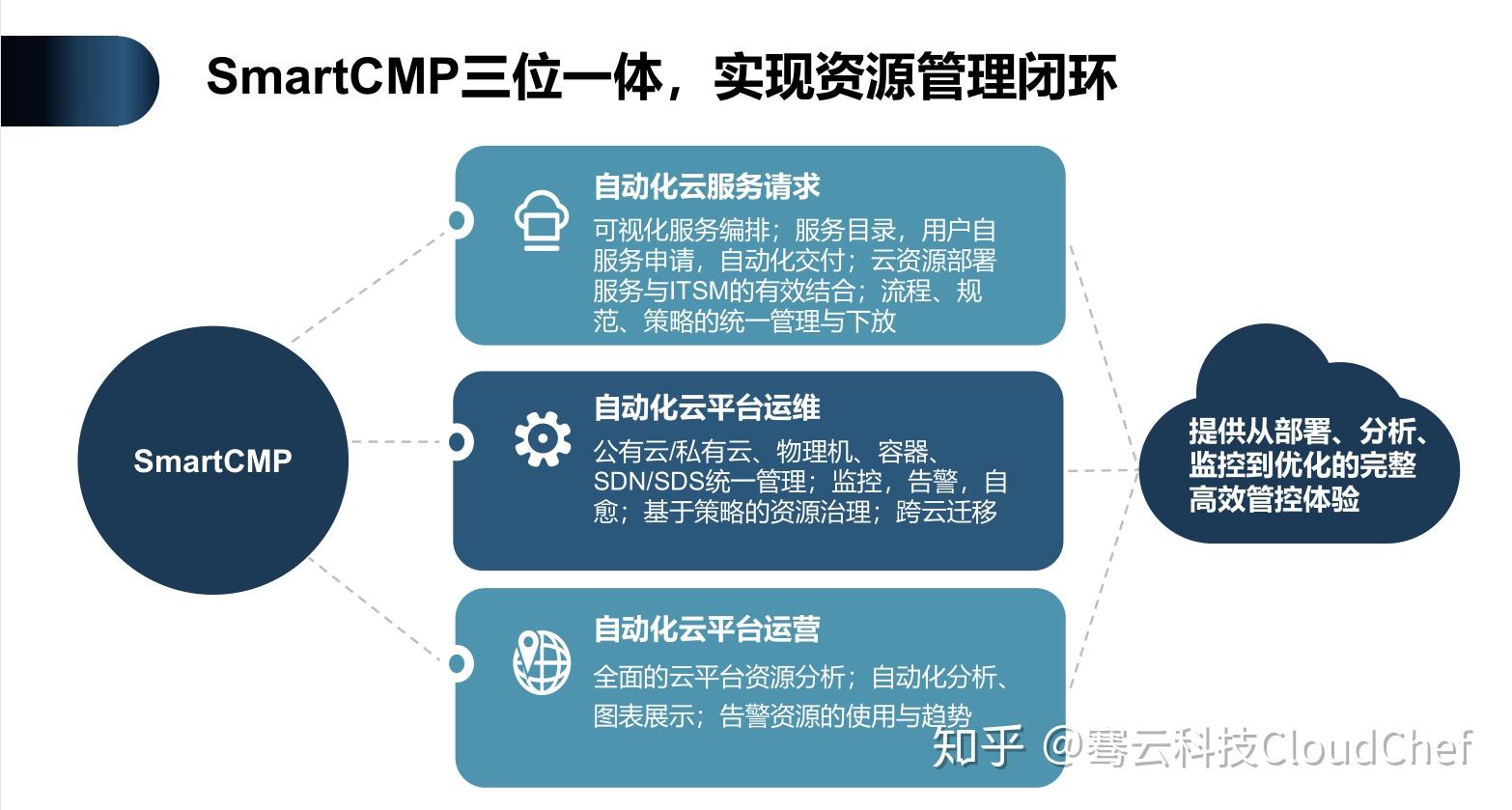 SmartCMP三位一体，实现资源管理闭环

SmartCMP

自动化云服务请求

可视化服务编排；服务目录，用户自服务申请，自动化交付；云资源部署服务与ITSM的有效结合；流程、规范、策略的统一管理与下放

自动化云平台运维

公有云/私有云、物理机、容器、SDN/SDS统一管理；监控，告警，自愈；基于策略的资源治理；跨云迁移

自动化云平台运营

全面的云平台资源分析；自动化分析、图表展示；告警资源的使用与趋势

提供从部署、分析、监控到优化的完整高效管控体验

知乎 @骞云科技CloudChef